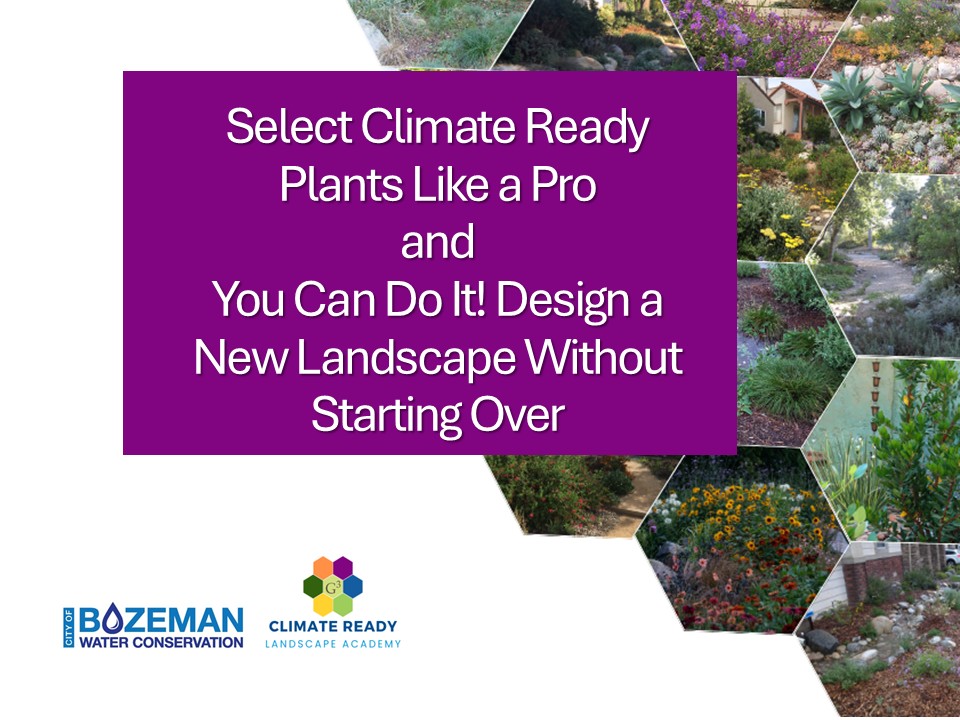 Select Climate Ready Plants Like a Pro
and
You Can Do It! Design a New Landscape Without Starting Over

CITY OF BOZEMAN
WATER CONSERVATION

G³
CLIMATE READY
LANDSCAPE ACADEMY